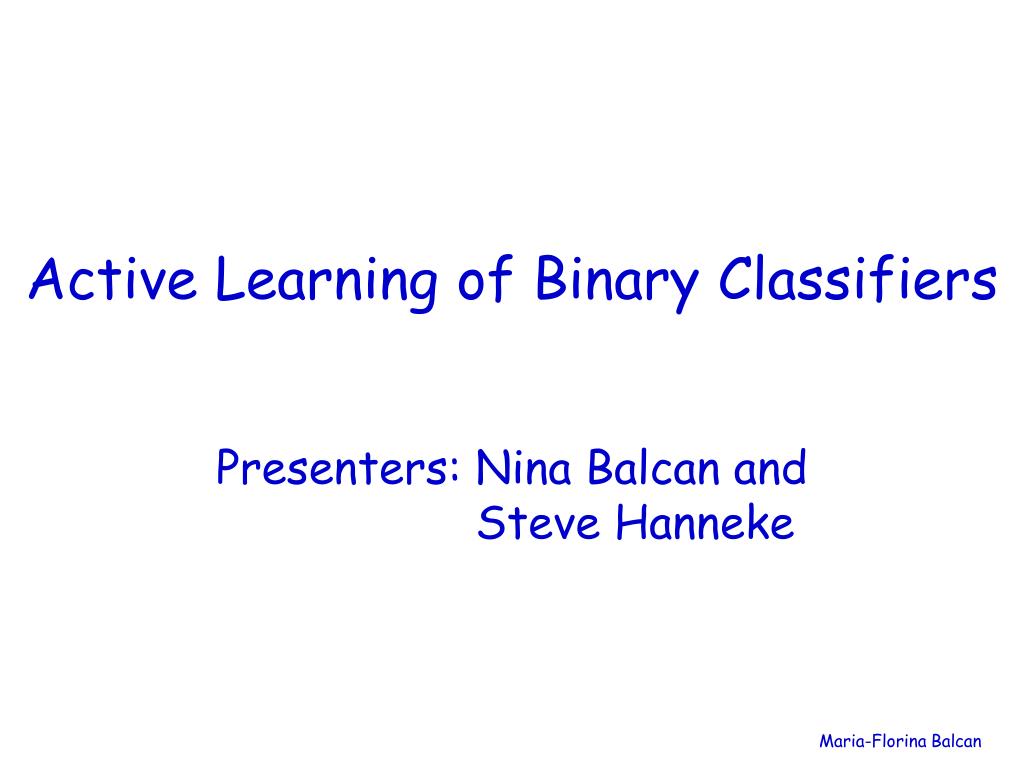 Active Learning of Binary Classifiers

Presenters: Nina Balcan and
Steve Hanneke

Maria-Florina Balcan